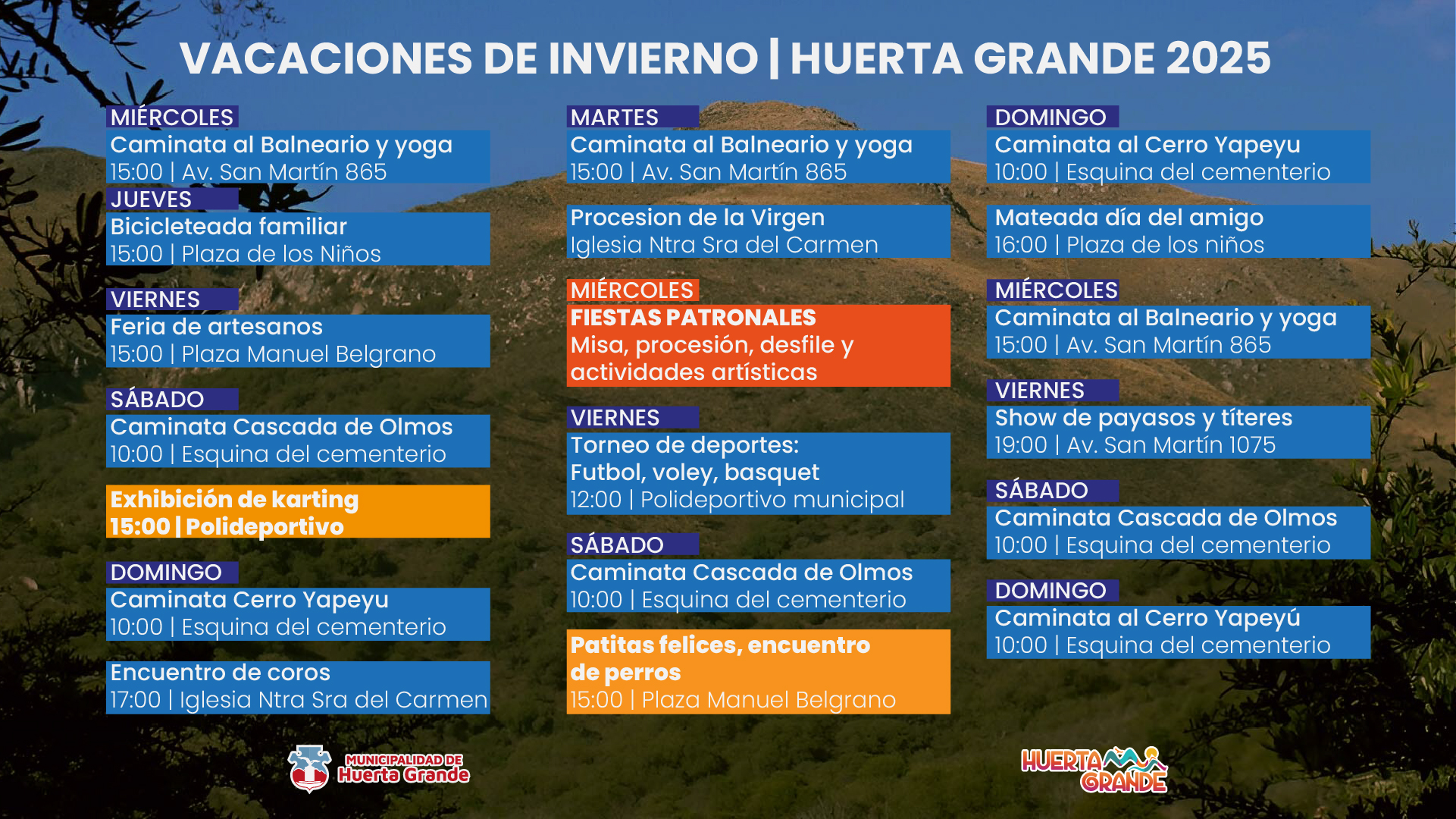 VACACIONES DE INVIERNO | HUERTA GRANDE 2025

MIÉRCOLES
Caminata al Balneario y yoga
15:00 | Av. San Martín 865

JUEVES
Bicicleteada familiar
15:00 | Plaza de los Niños

VIERNES
Feria de artesanos
15:00 | Plaza Manuel Belgrano

SÁBADO
Caminata Cascada de Olmos
10:00 | Esquina del cementerio

Exhibición de karting
15:00 | Polideportivo

DOMINGO
Caminata Cerro Yapeyu
10:00 | Esquina del cementerio

Encuentro de coros
17:00 | Iglesia Ntra Sra del Carmen

MARTES
Caminata al Balneario y yoga
15:00 | Av. San Martín 865

Procesion de la Virgen
Iglesia Ntra Sra del Carmen

MIÉRCOLES
FIESTAS PATRONALES
Misa, procesión, desfile y actividades artísticas

VIERNES
Torneo de deportes:
Futbol, voley, basquet
12:00 | Polideportivo municipal

SÁBADO
Caminata Cascada de Olmos
10:00 | Esquina del cementerio

Patitas felices, encuentro de perros
15:00 | Plaza Manuel Belgrano

DOMINGO
Caminata al Cerro Yapeyu
10:00 | Esquina del cementerio

Mateada día del amigo
16:00 | Plaza de los niños

MIÉRCOLES
Caminata al Balneario y yoga
15:00 | Av. San Martín 865

VIERNES
Show de payasos y títeres
19:00 | Av. San Martín 1075

SÁBADO
Caminata Cascada de Olmos
10:00 | Esquina del cementerio

DOMINGO
Caminata al Cerro Yapeyú
10:00 | Esquina del cementerio

MUNICIPALIDAD DE Huerta Grande

HUERTA GRANDE